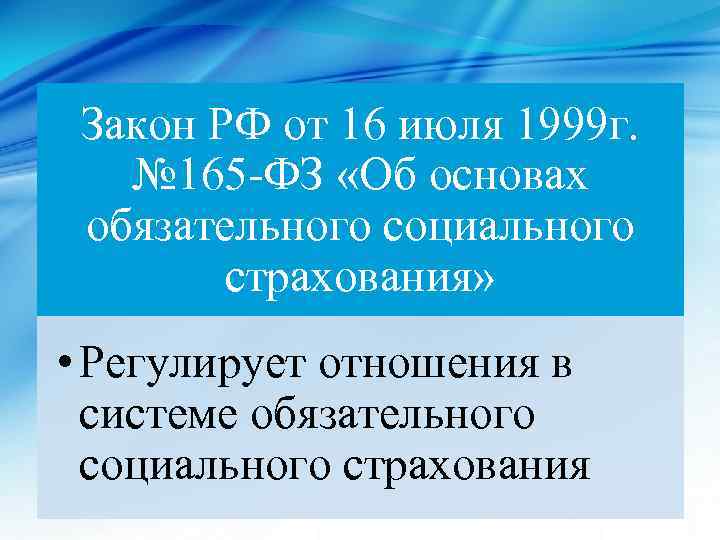 Закон РФ от 16 июля 1999г. №165-ФЗ «Об основах обязательного социального страхования»

• Регулирует отношения в системе обязательного социального страхования